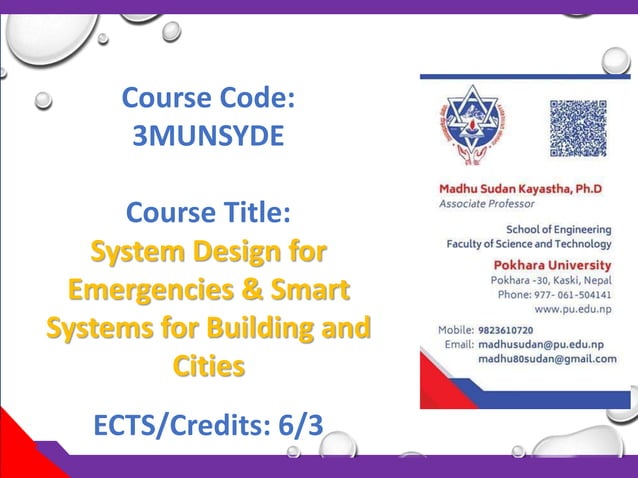 Course Code: 3MUNSYDE

Course Title: System Design for Emergencies & Smart Systems for Building and Cities

ECTS/Credits: 6/3

Madhu Sudan Kayastha, Ph.D
Associate Professor

School of Engineering
Faculty of Science and Technology

Pokhara University
Pokhara -30, Kaski, Nepal
Phone: 977- 061-504141
www.pu.edu.np

Mobile: 9823610720
Email: madhusudan@pu.edu.np
madhu80sudan@gmail.com